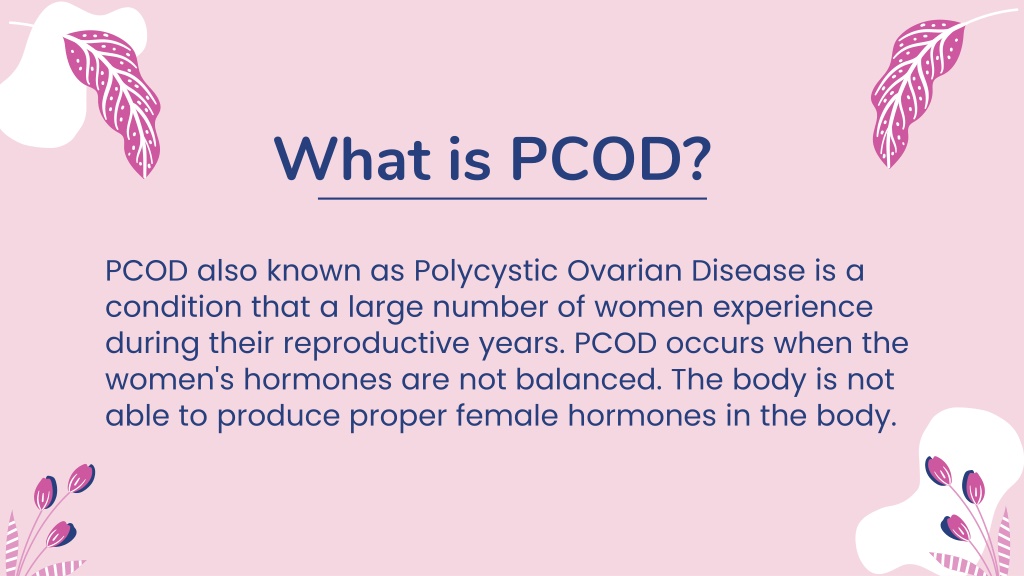 What is PCOD?

PCOD also known as Polycystic Ovarian Disease is a condition that a large number of women experience during their reproductive years. PCOD occurs when the women's hormones are not balanced. The body is not able to produce proper female hormones in the body.